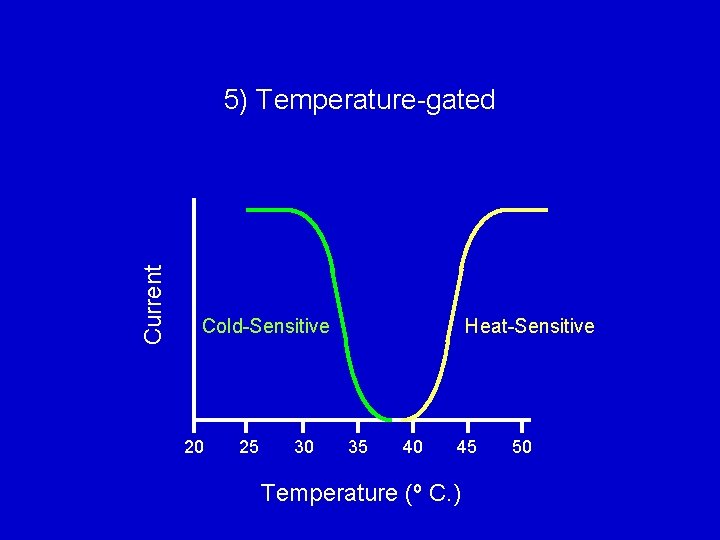 5) Temperature-gated

Current

Cold-Sensitive

Heat-Sensitive

20 25 30 35 40 45 50

Temperature (° C.)